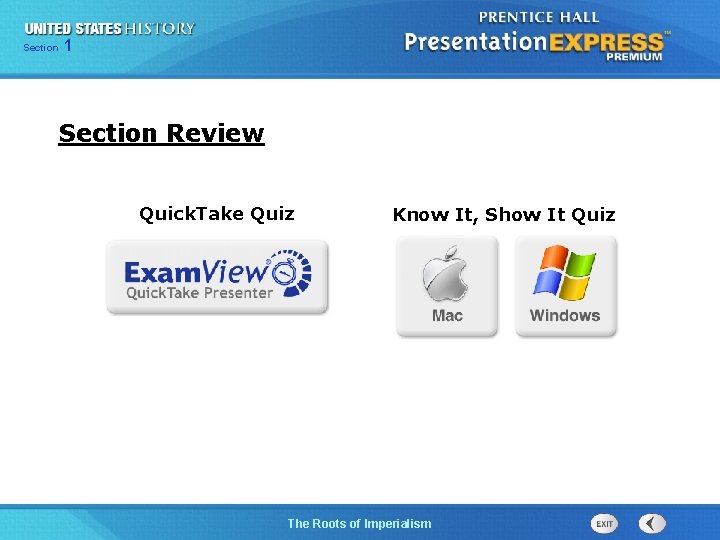 UNITED STATES HISTORY
Section 1

PRENTICE HALL
PresentationEXPRESS™
PREMIUM

Section Review

QuickTake Quiz

ExamView®
QuickTake Presenter

Know It, Show It Quiz

Mac

Windows

The Roots of Imperialism

EXIT